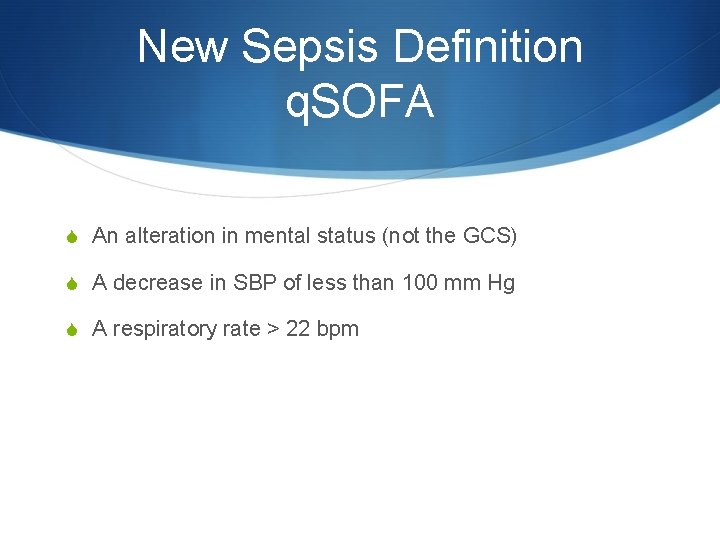 New Sepsis Definition
qSOFA

An alteration in mental status (not the GCS)

A decrease in SBP of less than 100 mm Hg

A respiratory rate > 22 bpm